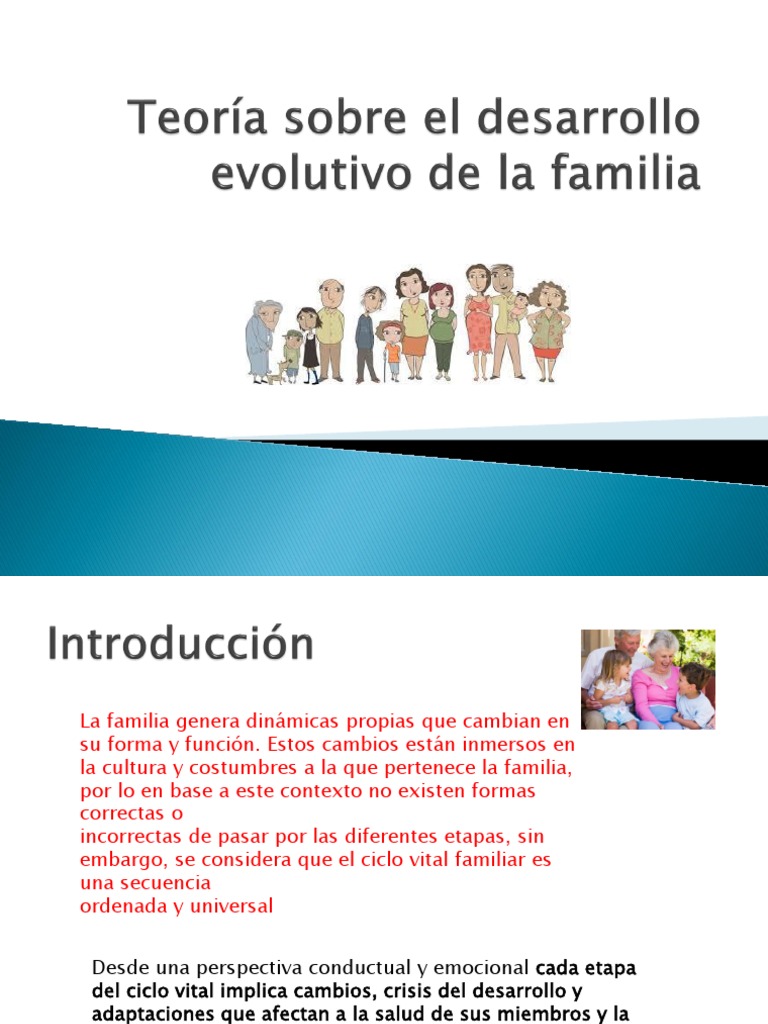 Teoría sobre el desarrollo evolutivo de la familia

Introducción

La familia genera dinámicas propias que cambian en su forma y función. Estos cambios están inmersos en la cultura y costumbres a la que pertenece la familia, por lo en base a este contexto no existen formas correctas o incorrectas de pasar por las diferentes etapas, sin embargo, se considera que el ciclo vital familiar es una secuencia ordenada y universal

Desde una perspectiva conductual y emocional cada etapa del ciclo vital implica cambios, crisis del desarrollo y adaptaciones que afectan a la salud de sus miembros y la